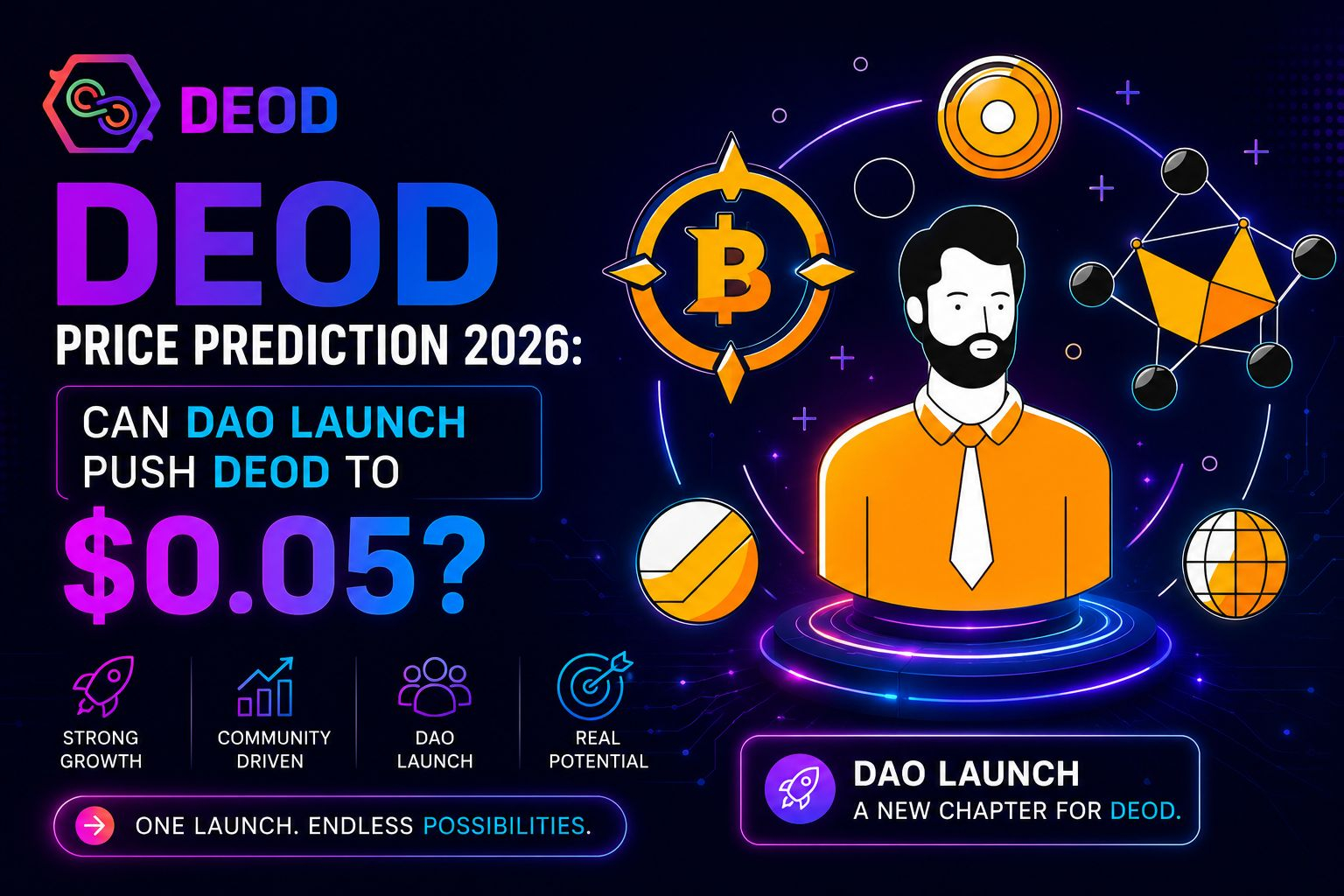 DEOD

DEOD

PRICE PREDICTION 2026:

CAN DAO LAUNCH PUSH DEOD TO

$0.05?

STRONG GROWTH

COMMUNITY DRIVEN

DAO LAUNCH

REAL POTENTIAL

ONE LAUNCH. ENDLESS POSSIBILITIES.

DAO LAUNCH
A NEW CHAPTER FOR DEOD.